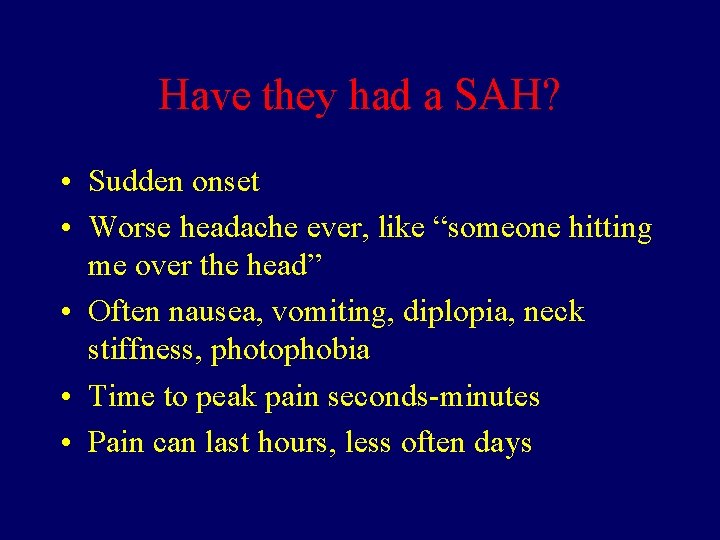 Have they had a SAH?

• Sudden onset
• Worse headache ever, like “someone hitting me over the head”
• Often nausea, vomiting, diplopia, neck stiffness, photophobia
• Time to peak pain seconds-minutes
• Pain can last hours, less often days